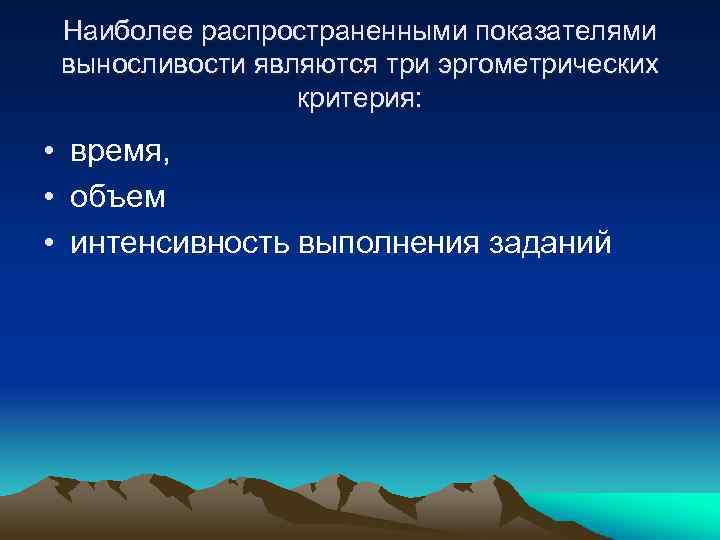 Наиболее распространенными показателями выносливости являются три эргометрических критерия:

• время,
• объем
• интенсивность выполнения заданий